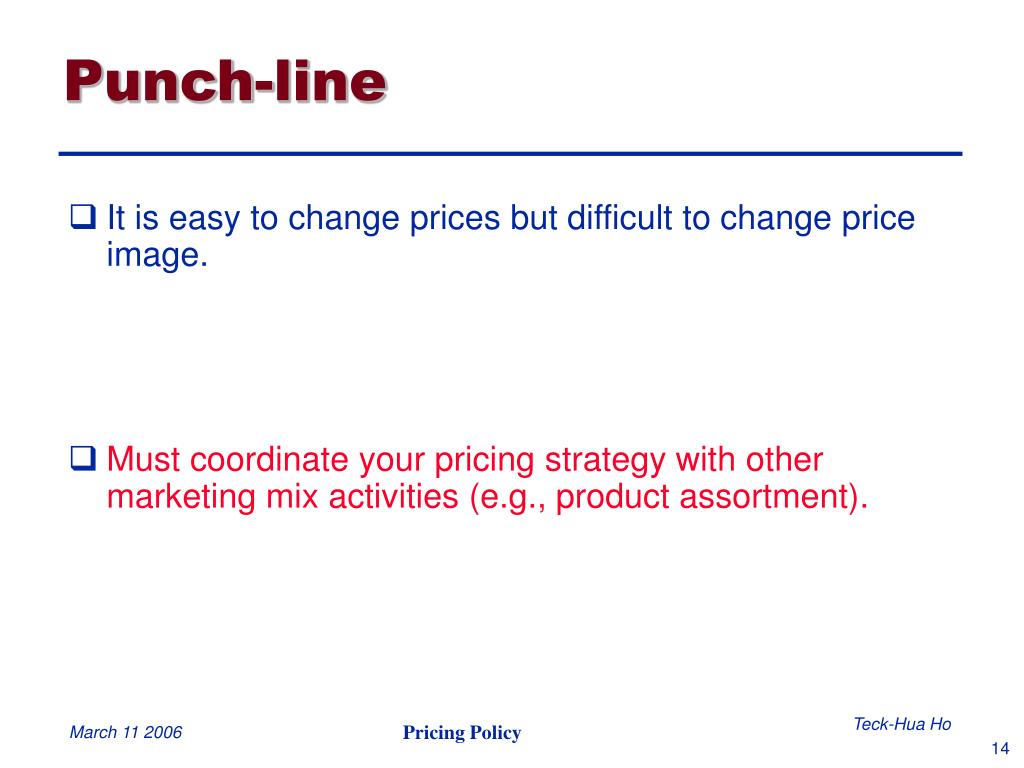 Punch-line

❑ It is easy to change prices but difficult to change price image.

❑ Must coordinate your pricing strategy with other marketing mix activities (e.g., product assortment).

March 11 2006

Pricing Policy

Teck-Hua Ho

14